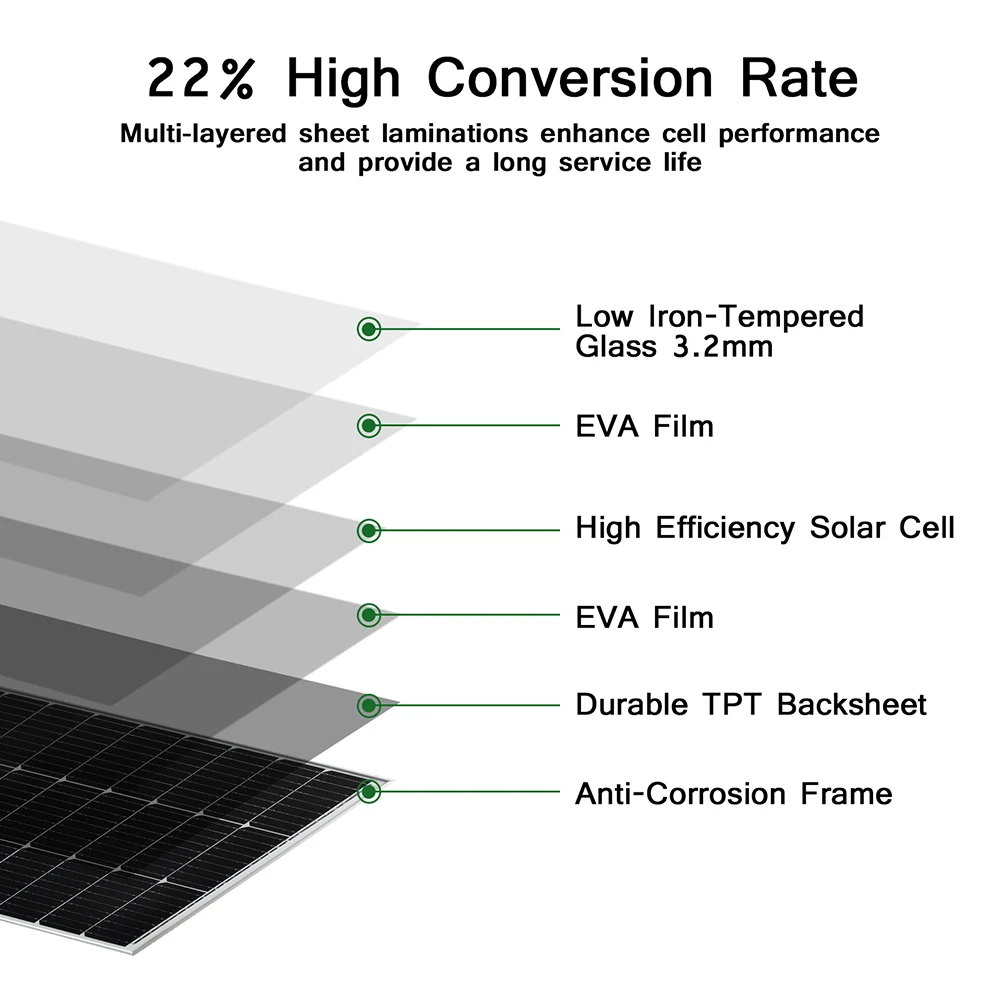 22% High Conversion Rate

Multi-layered sheet laminations enhance cell performance and provide a long service life

Low Iron-Tempered Glass 3.2mm

EVA Film

High Efficiency Solar Cell

EVA Film

Durable TPT Backsheet

Anti-Corrosion Frame